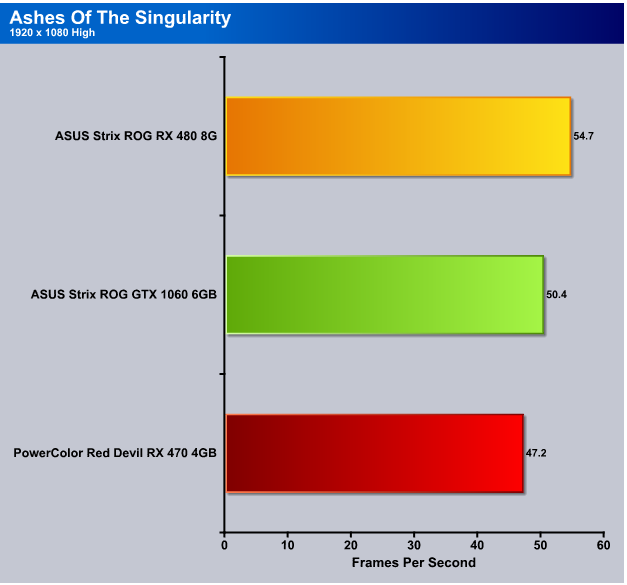 Ashes Of The Singularity
1920 x 1080 High

ASUS Strix ROG RX 480 8G
54.7

ASUS Strix ROG GTX 1060 6GB
50.4

PowerColor Red Devil RX 470 4GB
47.2

0
10
20
30
40
50
60
Frames Per Second